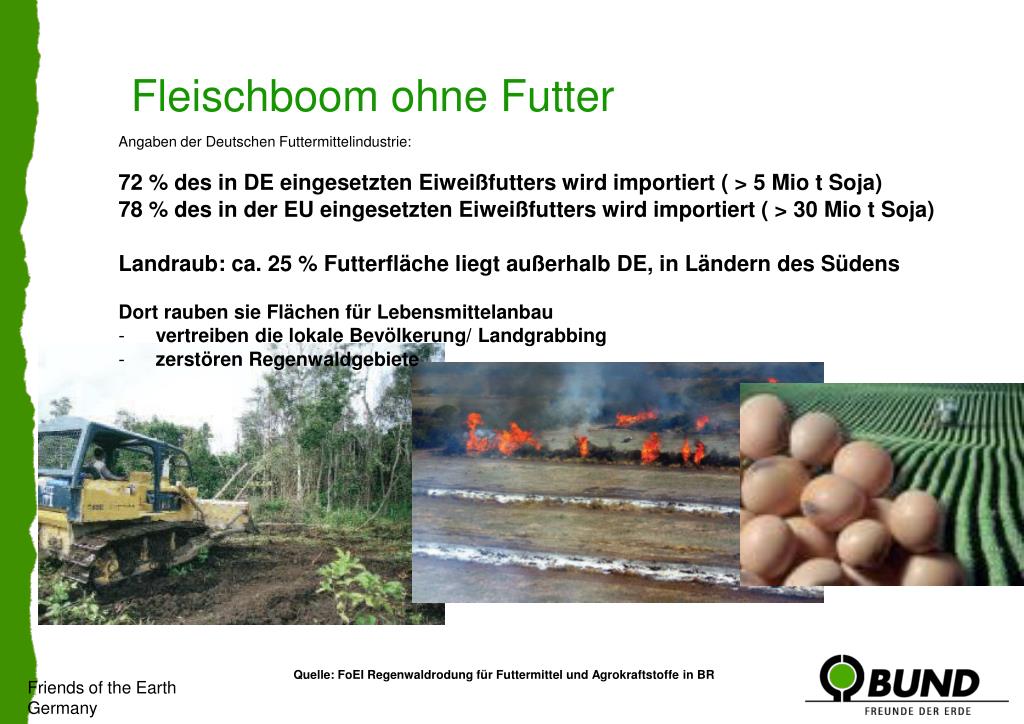 Fleischboom ohne Futter

Angaben der Deutschen Futtermittelindustrie:

72 % des in DE eingesetzten Eiweißfutters wird importiert ( > 5 Mio t Soja)
78 % des in der EU eingesetzten Eiweißfutters wird importiert ( > 30 Mio t Soja)

Landraub: ca. 25 % Futterfläche liegt außerhalb DE, in Ländern des Südens

Dort rauben sie Flächen für Lebensmittelanbau
- vertreiben die lokale Bevölkerung/ Landgrabbing
- zerstören Regenwaldgebiete

Quelle: FoEI Regenwaldrodung für Futtermittel und Agrokraftstoffe in BR

Friends of the Earth Germany

BUND
FREUNDE DER ERDE